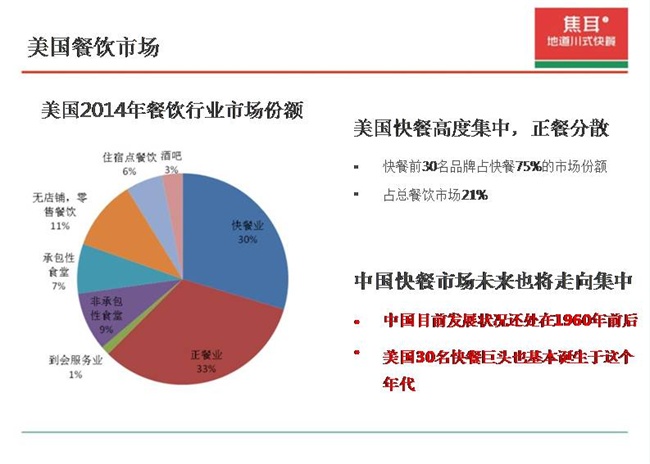 美国餐饮市场

焦耳®
地道川式快餐

美国2014年餐饮行业市场份额

住宿点餐饮
6%

酒吧
3%

无店铺，零售餐饮
11%

承包性食堂
7%

非承包性食堂
9%

到会服务业
1%

快餐业
30%

正餐业
33%

美国快餐高度集中，正餐分散

▪ 快餐前30名品牌占快餐75%的市场份额

▪ 占总餐饮市场21%

中国快餐市场未来也将走向集中

• 中国目前发展状况还处在1960年前后

• 美国30名快餐巨头也基本诞生于这个年代